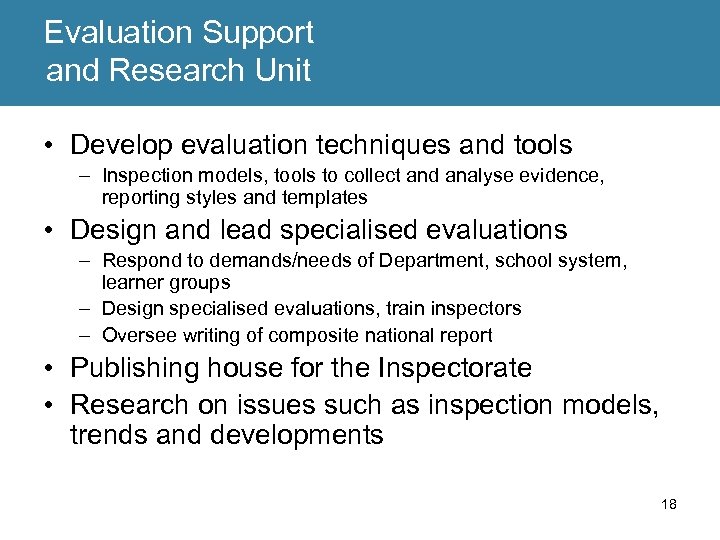 Evaluation Support and Research Unit

• Develop evaluation techniques and tools
– Inspection models, tools to collect and analyse evidence, reporting styles and templates

• Design and lead specialised evaluations
– Respond to demands/needs of Department, school system, learner groups
– Design specialised evaluations, train inspectors
– Oversee writing of composite national report

• Publishing house for the Inspectorate

• Research on issues such as inspection models, trends and developments

18